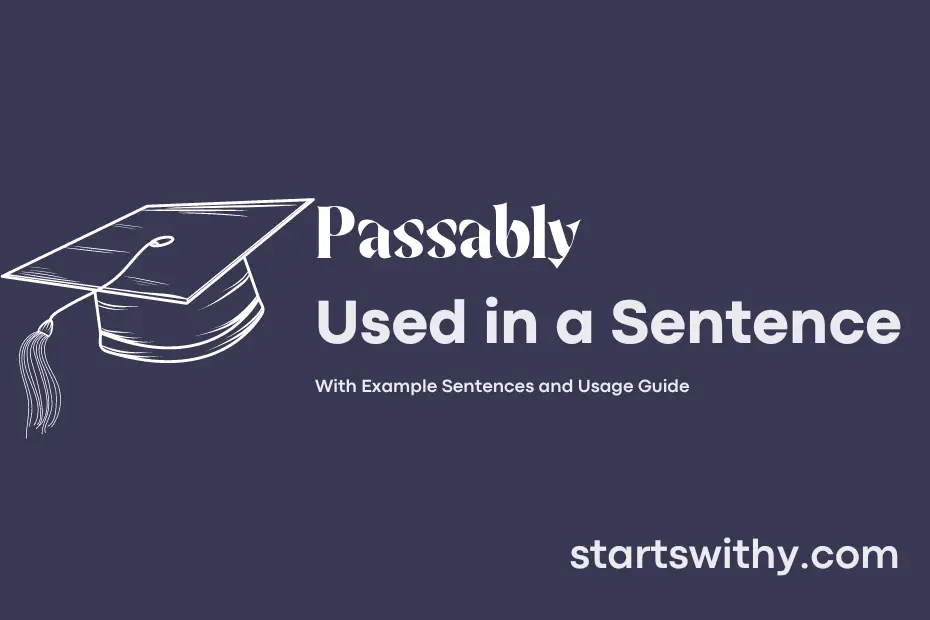 Passably
Used in a Sentence

With Example Sentences and Usage Guide

startswithy.com